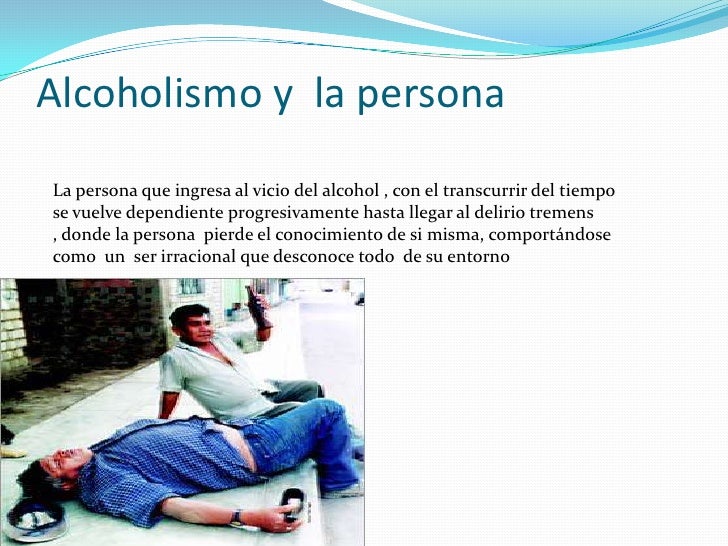 Alcoholismo y la persona

La persona que ingresa al vicio del alcohol , con el transcurrir del tiempo se vuelve dependiente progresivamente hasta llegar al delirio tremens , donde la persona pierde el conocimiento de si misma, comportándose como un ser irracional que desconoce todo de su entorno